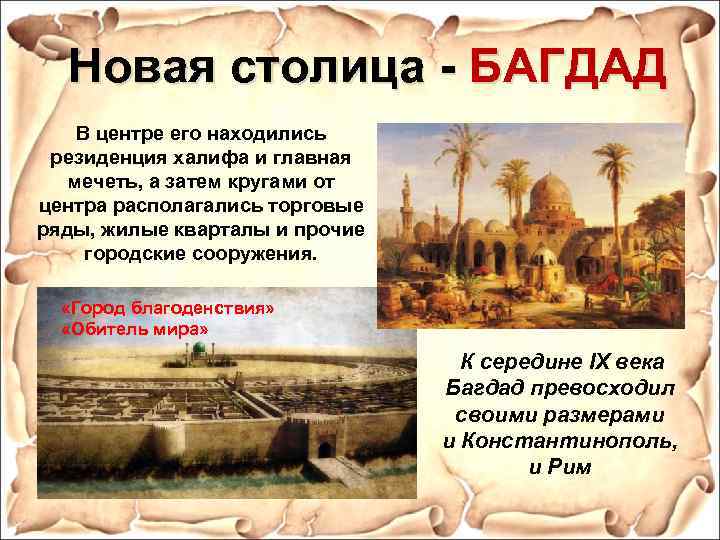 Новая столица - БАГДАД

В центре его находились резиденция халифа и главная мечеть, а затем кругами от центра располагались торговые ряды, жилые кварталы и прочие городские сооружения.

«Город благоденствия»
«Обитель мира»

К середине IX века Багдад превосходил своими размерами и Константинополь, и Рим